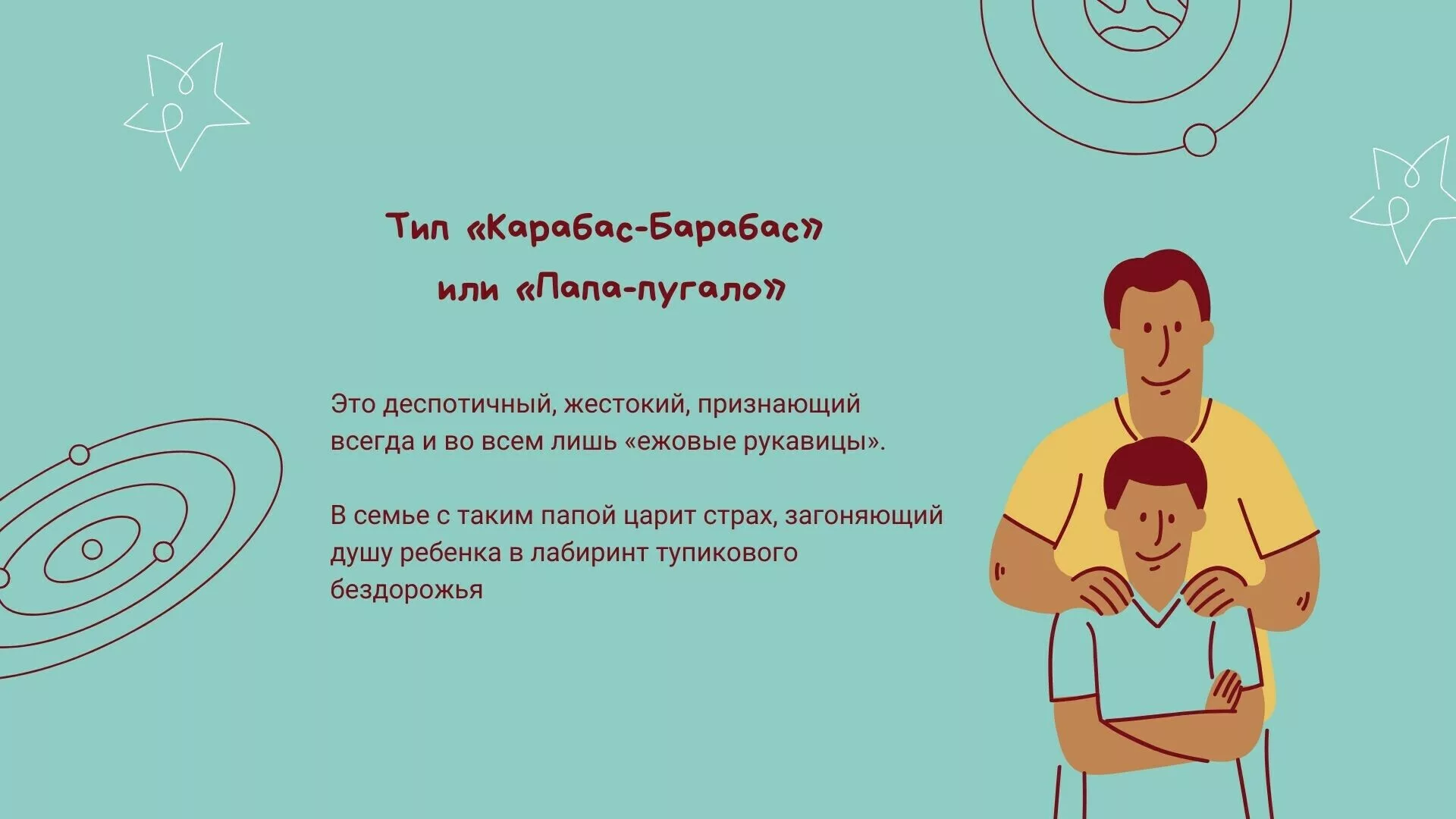 Тип «Карабас-Барабас»
или «Папа-пугало»

Это деспотичный, жестокий, признающий всегда и во всем лишь «ежовые рукавицы».

В семье с таким папой царит страх, загоняющий душу ребенка в лабиринт тупикового бездорожья